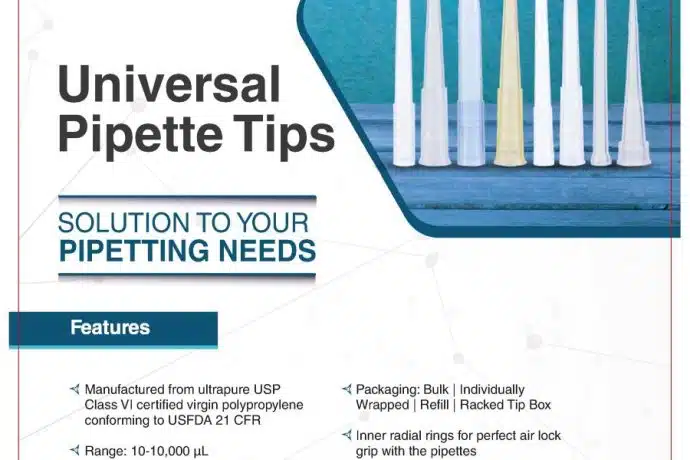 Universal Pipette Tips

SOLUTION TO YOUR PIPETTING NEEDS

Features

Manufactured from ultrapure USP Class VI certified virgin polypropylene conforming to USFDA 21 CFR

Range: 10-10,000 µL

Packaging: Bulk | Individually Wrapped | Refill | Racked Tip Box

Inner radial rings for perfect air lock grip with the pipettes